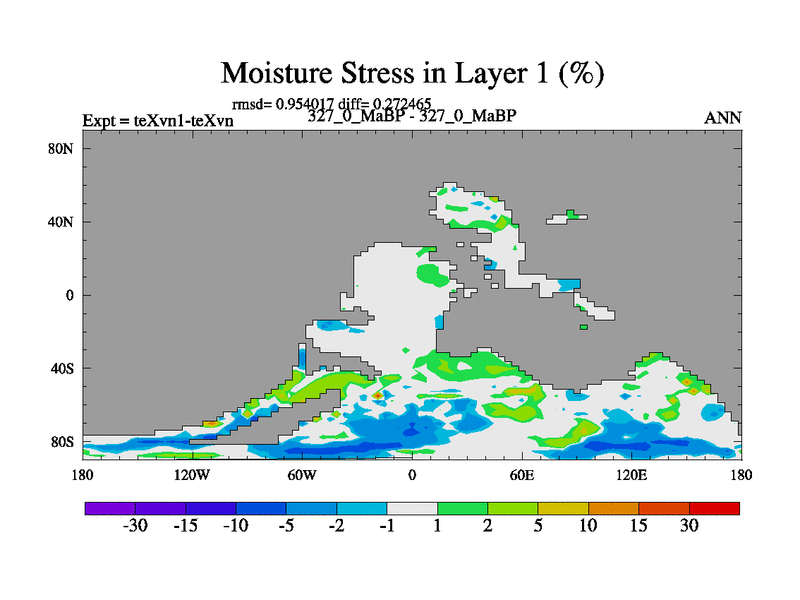 Moisture Stress in Layer 1 (%)

rmsd= 0.954017 diff= 0.272465

Expt = teXvn1-teXvn

327_0_MaBP - 327_0_MaBP

ANN

80N
40N
0
40S
80S

180
120W
60W
0
60E
120E
180

-30 -15 -10 -5 -2 -1 1 2 5 10 15 30